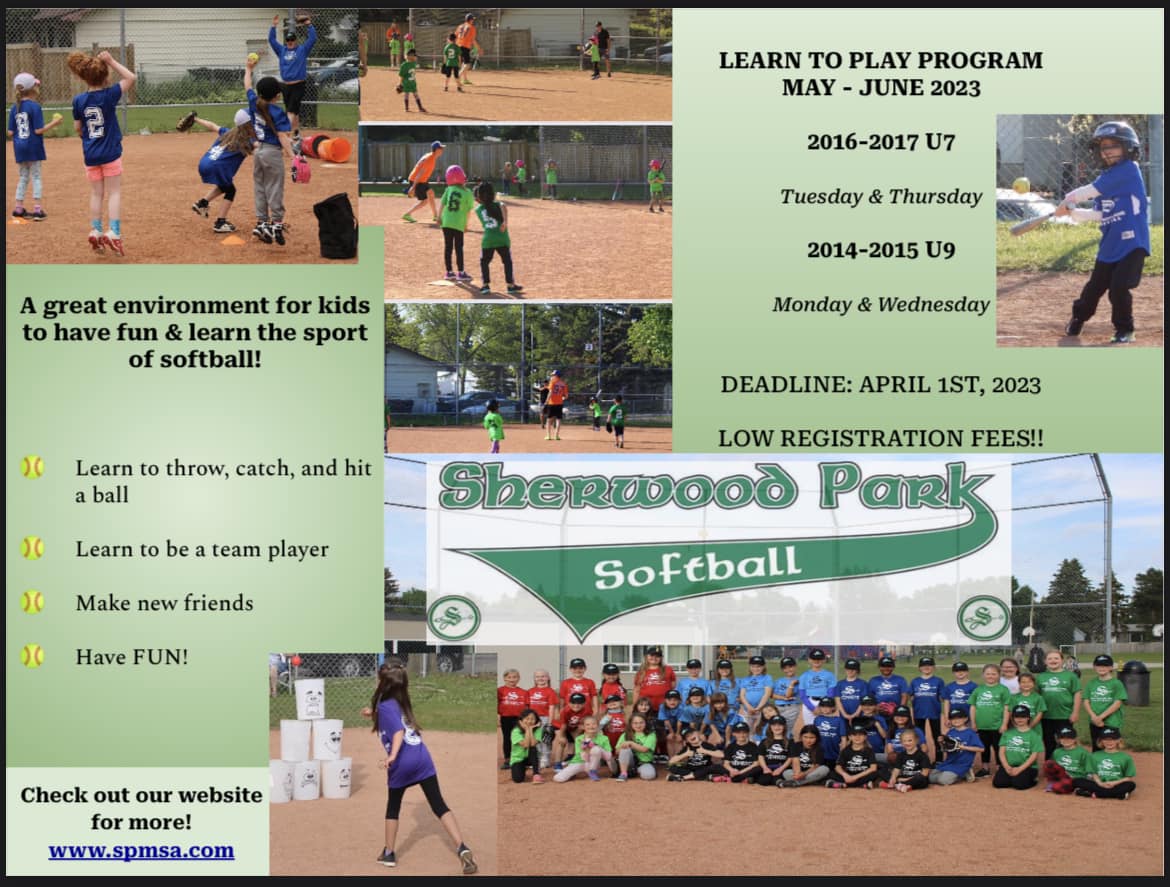 LEARN TO PLAY PROGRAM
MAY - JUNE 2023

2016-2017 U7

Tuesday & Thursday

2014-2015 U9

Monday & Wednesday

DEADLINE: APRIL 1ST, 2023

LOW REGISTRATION FEES!!

A great environment for kids to have fun & learn the sport of softball!

Learn to throw, catch, and hit a ball

Learn to be a team player

Make new friends

Have FUN!

Sherwood Park

Softball

Check out our website for more!
www.spmsa.com